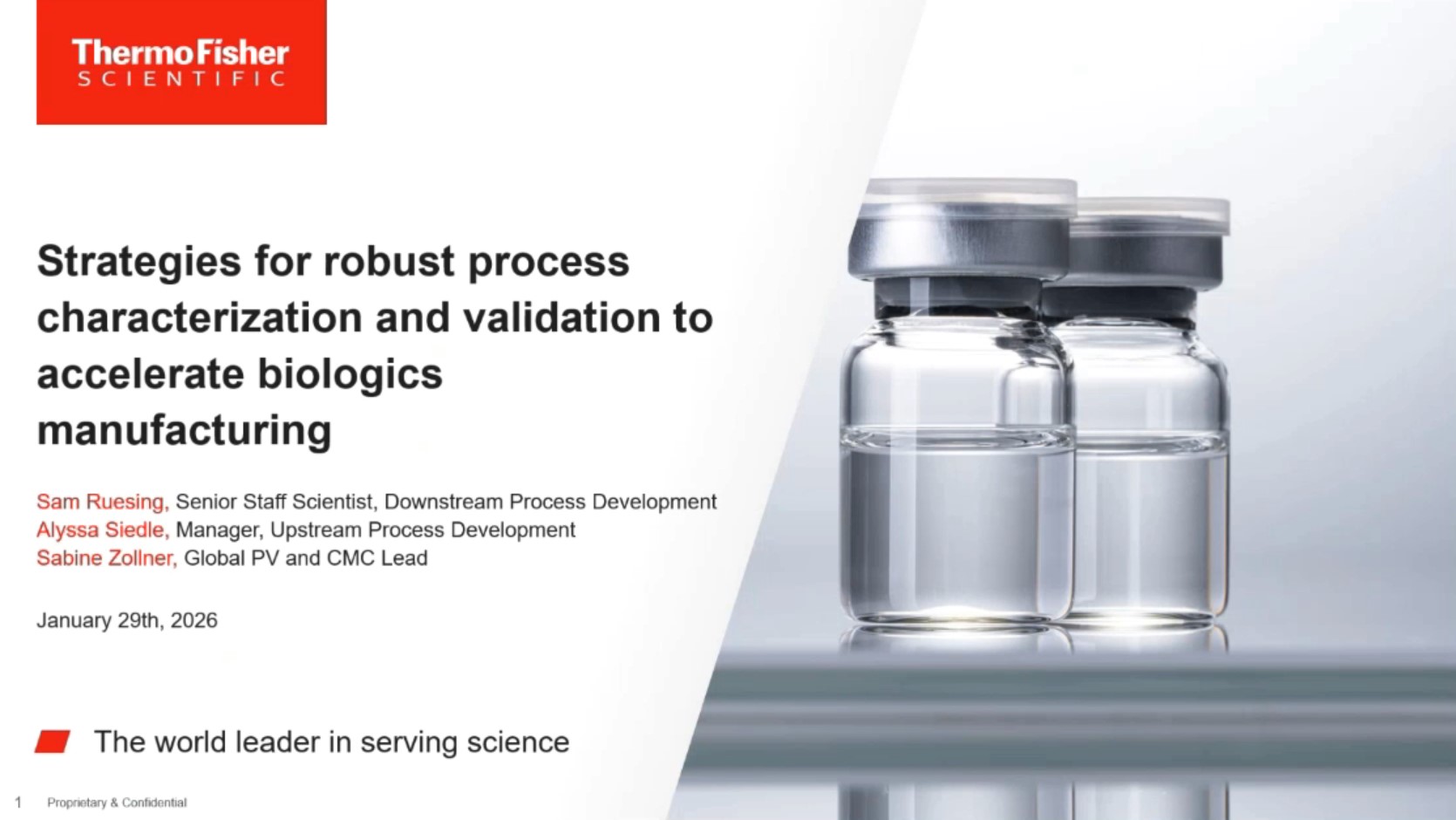 ThermoFisher
SCIENTIFIC

Strategies for robust process characterization and validation to accelerate biologics manufacturing

Sam Ruesing, Senior Staff Scientist, Downstream Process Development
Alyssa Siedle, Manager, Upstream Process Development
Sabine Zollner, Global PV and CMC Lead

January 29th, 2026

The world leader in serving science

1 Proprietary & Confidential